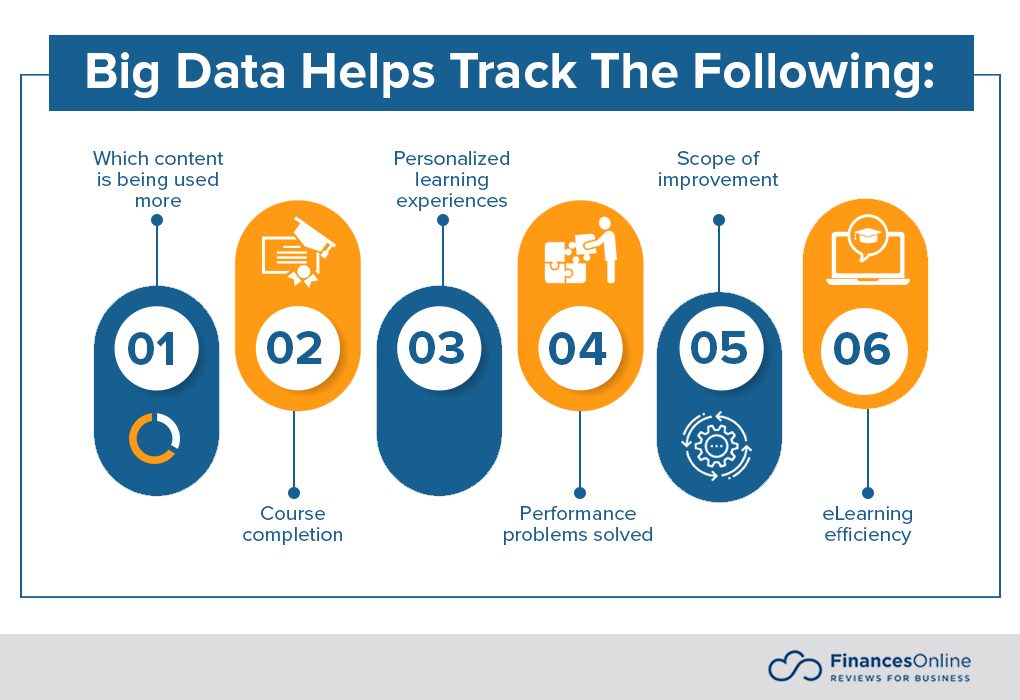 Big Data Helps Track The Following:

Which content is being used more

01

02

Course completion

Personalized learning experiences

03

04

Performance problems solved

Scope of improvement

05

06

eLearning efficiency

FinancesOnline
REVIEWS FOR BUSINESS